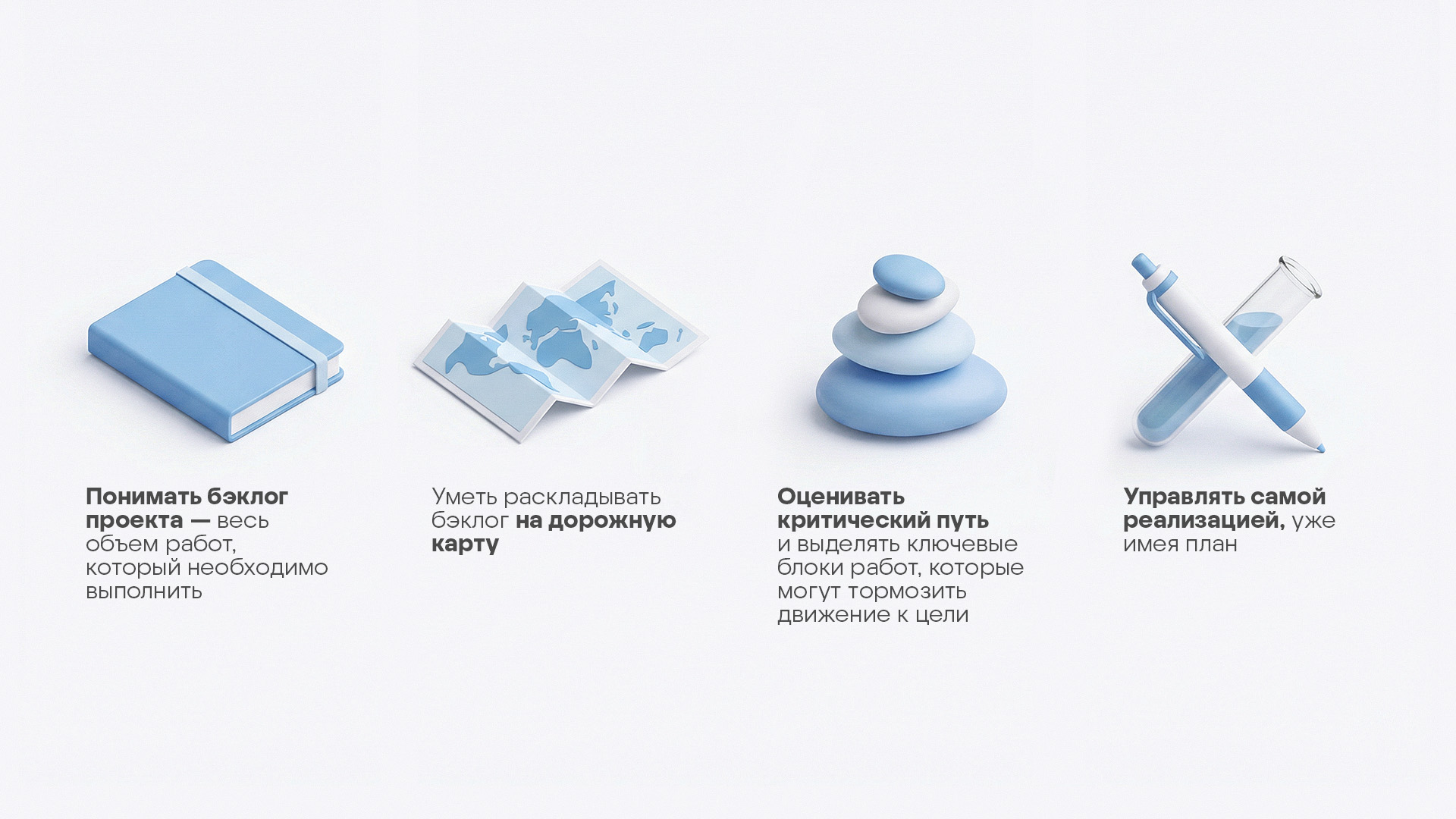 Понимать бэклог проекта — весь объем работ, который необходимо выполнить

Уметь раскладывать бэклог на дорожную карту

Оценивать критический путь и выделять ключевые блоки работ, которые могут тормозить движение к цели

Управлять самой реализацией, уже имея план